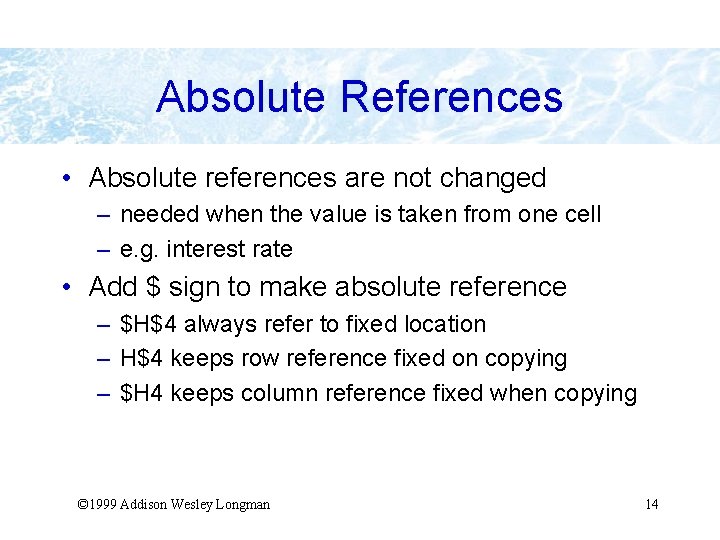 Absolute References

• Absolute references are not changed
– needed when the value is taken from one cell
– e.g. interest rate
• Add \$ sign to make absolute reference
– \$H\$4 always refer to fixed location
– H\$4 keeps row reference fixed on copying
– \$H4 keeps column reference fixed when copying

©1999 Addison Wesley Longman

14